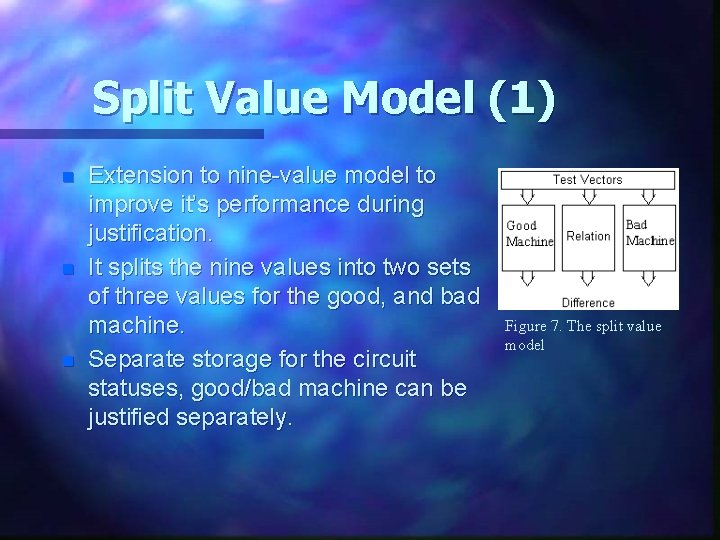 Split Value Model (1)

Extension to nine-value model to improve it's performance during justification.

It splits the nine values into two sets of three values for the good, and bad machine.

Separate storage for the circuit statuses, good/bad machine can be justified separately.

Test Vectors

Good Machine

Relation

Bad Machine

Difference

Figure 7. The split value model